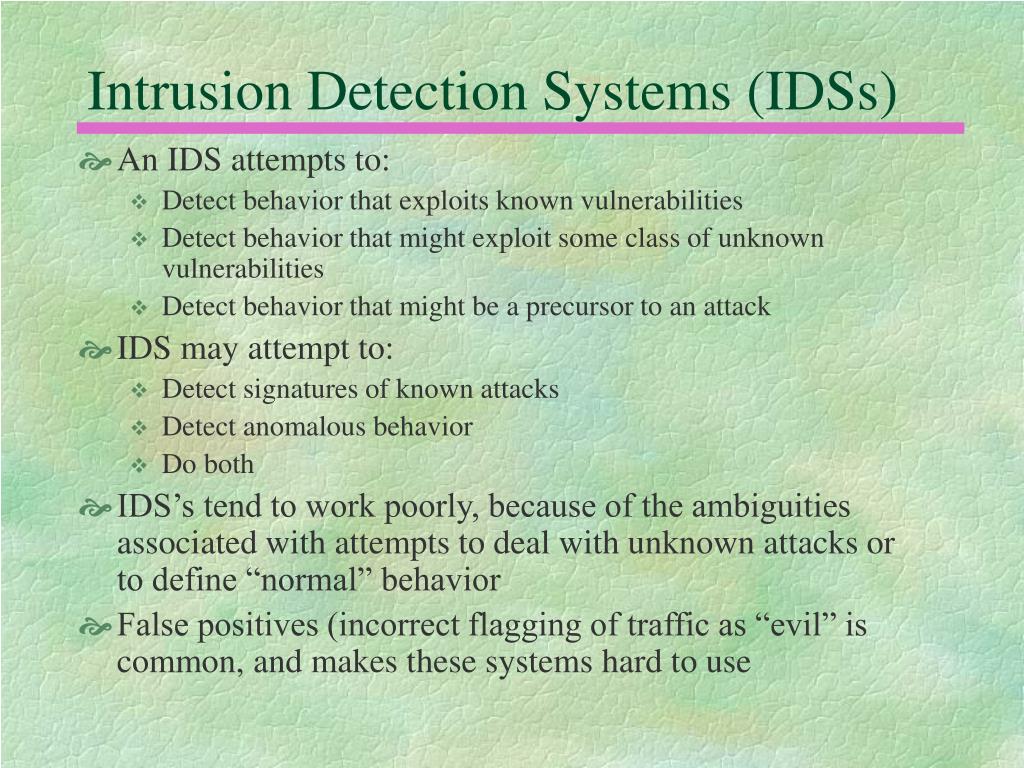 Intrusion Detection Systems (IDSs)

An IDS attempts to:

Detect behavior that exploits known vulnerabilities

Detect behavior that might exploit some class of unknown vulnerabilities

Detect behavior that might be a precursor to an attack

IDS may attempt to:

Detect signatures of known attacks

Detect anomalous behavior

Do both

IDS’s tend to work poorly, because of the ambiguities associated with attempts to deal with unknown attacks or to define “normal” behavior

False positives (incorrect flagging of traffic as “evil” is common, and makes these systems hard to use